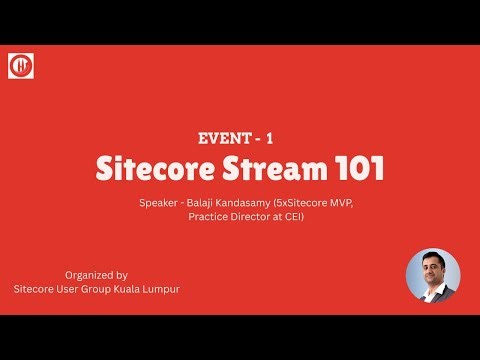 EVENT - 1

Sitecore Stream 101

Speaker - Balaji Kandasamy (5xSitecore MVP, Practice Director at CEI)

Organized by
Sitecore User Group Kuala Lumpur